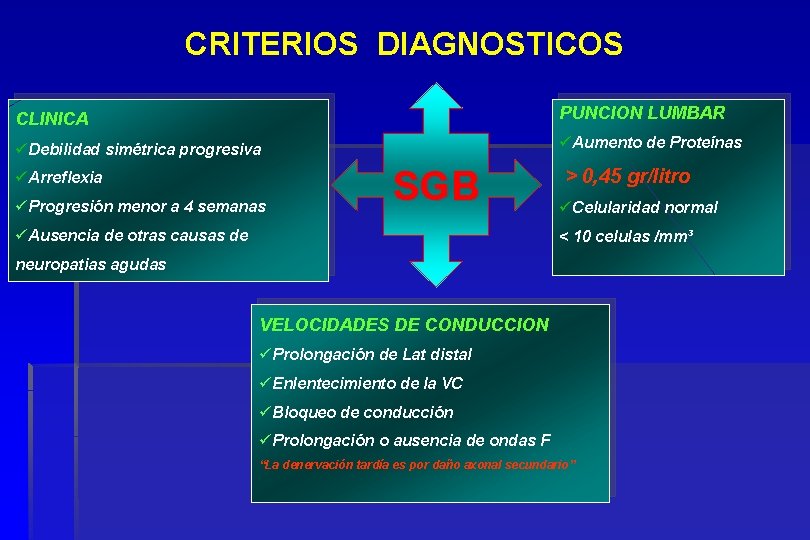 CRITERIOS DIAGNOSTICOS

CLINICA
✓Debilidad simétrica progresiva
✓Arreflexia
✓Progresión menor a 4 semanas
✓Ausencia de otras causas de neuropatias agudas

SGB

PUNCION LUMBAR
✓Aumento de Proteínas
> 0,45 gr/litro
✓Celularidad normal
< 10 celulas /mm³

VELOCIDADES DE CONDUCCION
✓Prolongación de Lat distal
✓Enlentecimiento de la VC
✓Bloqueo de conducción
✓Prolongación o ausencia de ondas F
"La denervación tardía es por daño axonal secundario"